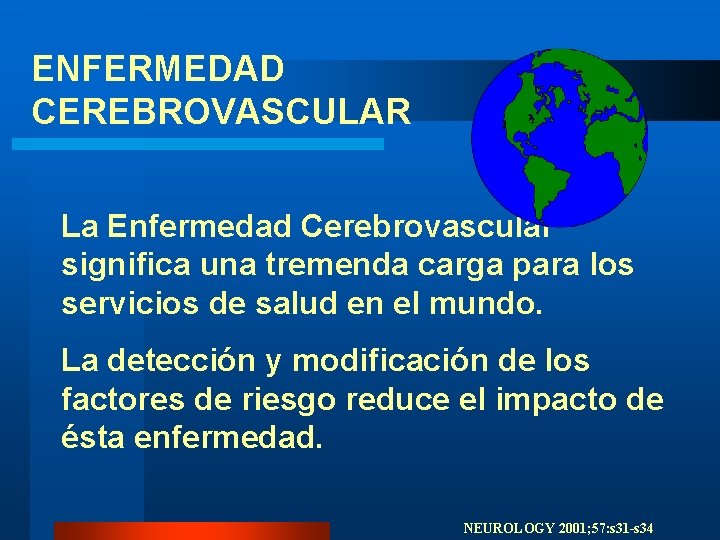 ENFERMEDAD CEREBROVASCULAR

La Enfermedad Cerebrovascular significa una tremenda carga para los servicios de salud en el mundo.

La detección y modificación de los factores de riesgo reduce el impacto de ésta enfermedad.

NEUROLOGY 2001;57:s31-s34